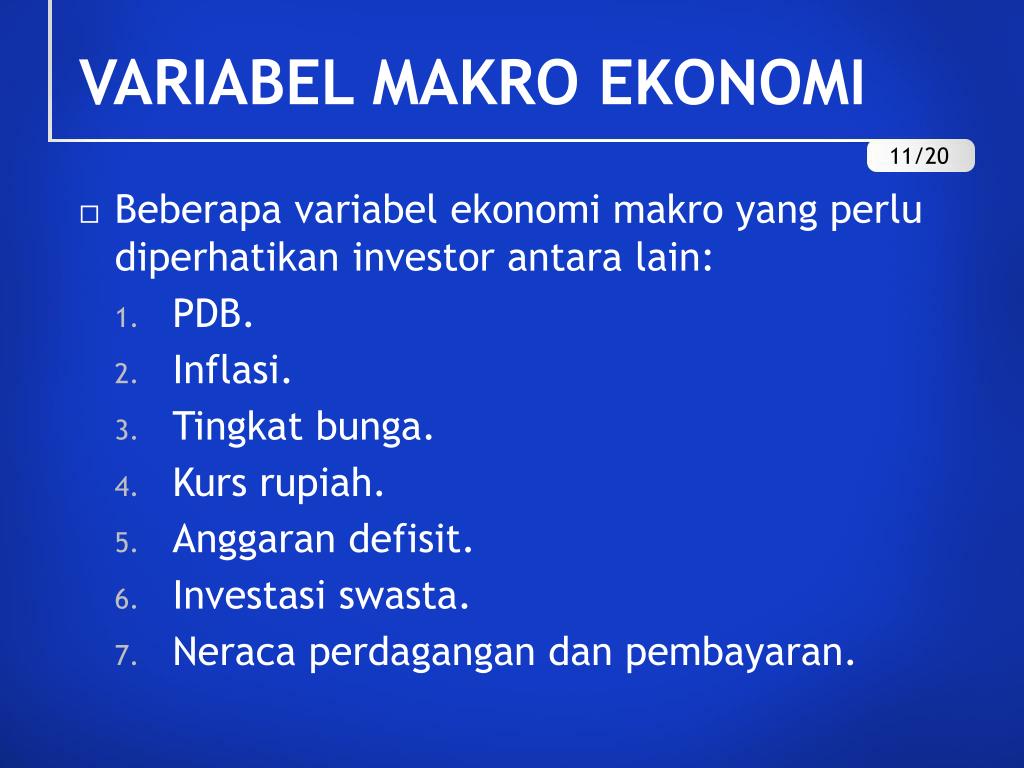 VARIABEL MAKRO EKONOMI

11/20

Beberapa variabel ekonomi makro yang perlu diperhatikan investor antara lain:

1. PDB.
2. Inflasi.
3. Tingkat bunga.
4. Kurs rupiah.
5. Anggaran defisit.
6. Investasi swasta.
7. Neraca perdagangan dan pembayaran.